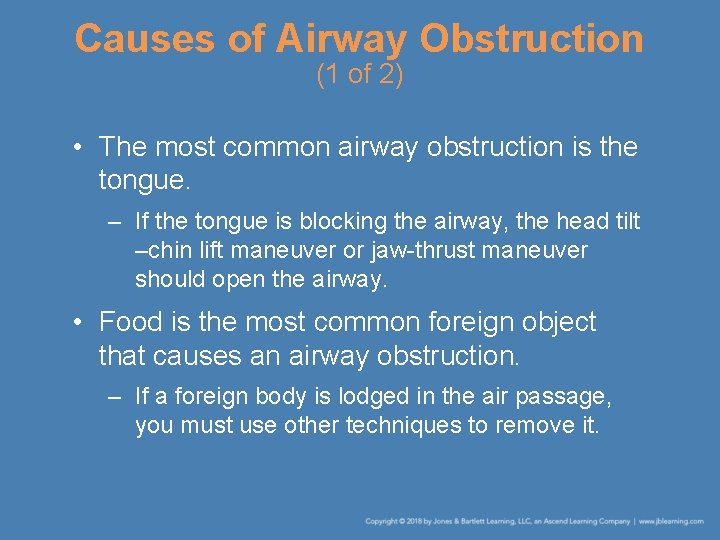 Causes of Airway Obstruction
(1 of 2)

• The most common airway obstruction is the tongue.

– If the tongue is blocking the airway, the head tilt –chin lift maneuver or jaw-thrust maneuver should open the airway.

• Food is the most common foreign object that causes an airway obstruction.

– If a foreign body is lodged in the air passage, you must use other techniques to remove it.

Copyright © 2018 by Jones & Bartlett Learning, LLC, an Ascend Learning Company | www.jblearning.com